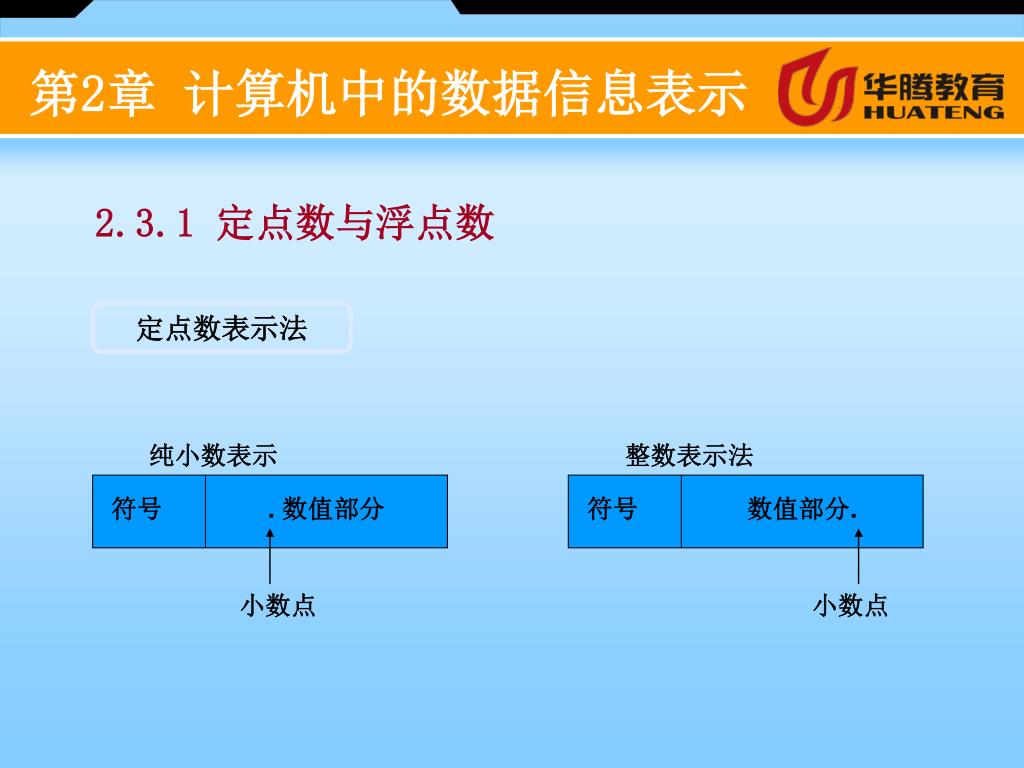 第2章 计算机中的数据信息表示

华腾教育 HUATENG

2.3.1 定点数与浮点数

定点数表示法

纯小数表示

| 符号 | .数值部分 |
|---|---|

小数点

整数表示法

| 符号 | 数值部分. |
|---|---|

小数点